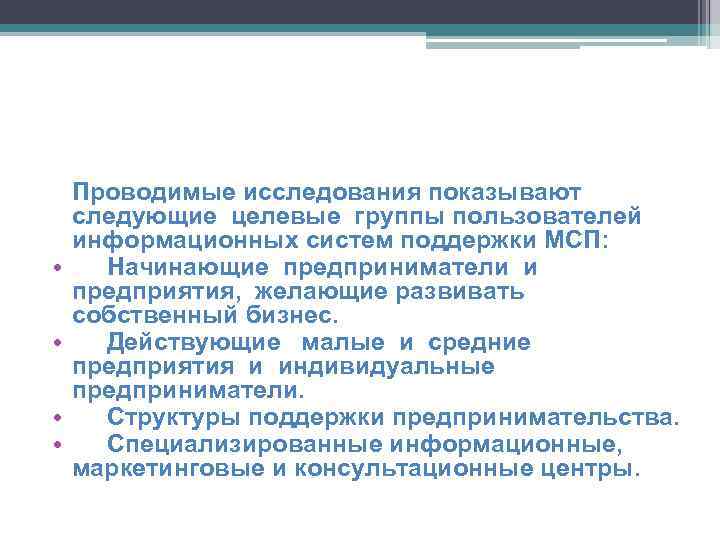 Проводимые исследования показывают следующие целевые группы пользователей информационных систем поддержки МСП:

• Начинающие предприниматели и предприятия, желающие развивать собственный бизнес.
• Действующие малые и средние предприятия и индивидуальные предприниматели.
• Структуры поддержки предпринимательства.
• Специализированные информационные, маркетинговые и консультационные центры.